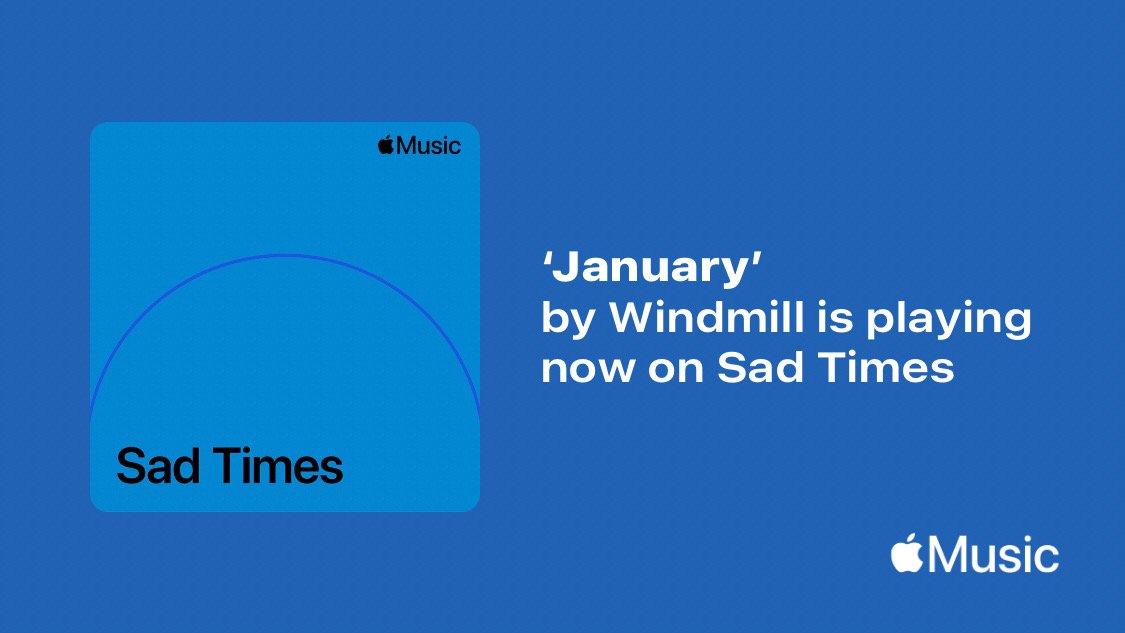 Music

Sad Times

‘January’ by Windmill is playing now on Sad Times

Music